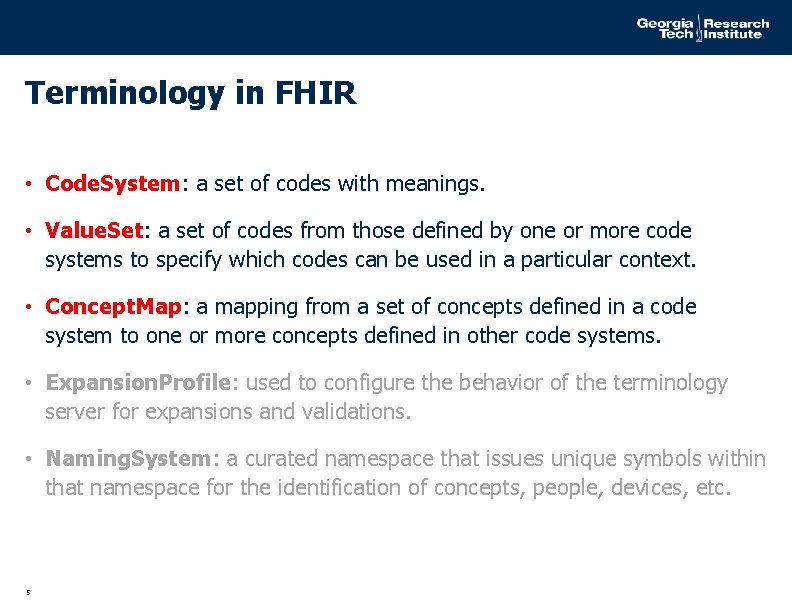 Georgia Tech Research Institute

Terminology in FHIR

• CodeSystem: a set of codes with meanings.

• ValueSet: a set of codes from those defined by one or more code systems to specify which codes can be used in a particular context.

• ConceptMap: a mapping from a set of concepts defined in a code system to one or more concepts defined in other code systems.

• ExpansionProfile: used to configure the behavior of the terminology server for expansions and validations.

• NamingSystem: a curated namespace that issues unique symbols within that namespace for the identification of concepts, people, devices, etc.

5